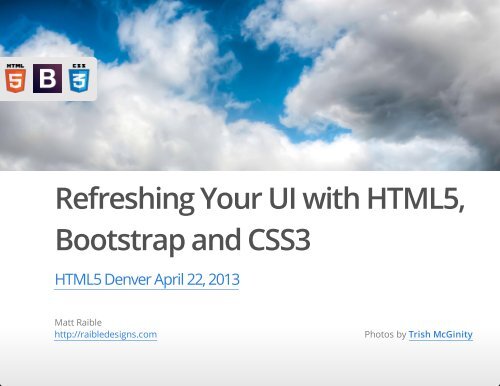 HTML 5 B CSS 3

Refreshing Your UI with HTML5, Bootstrap and CSS3

HTML5 Denver April 22, 2013

Matt Raible
http://raibledesigns.com

Photos by Trish McGinity